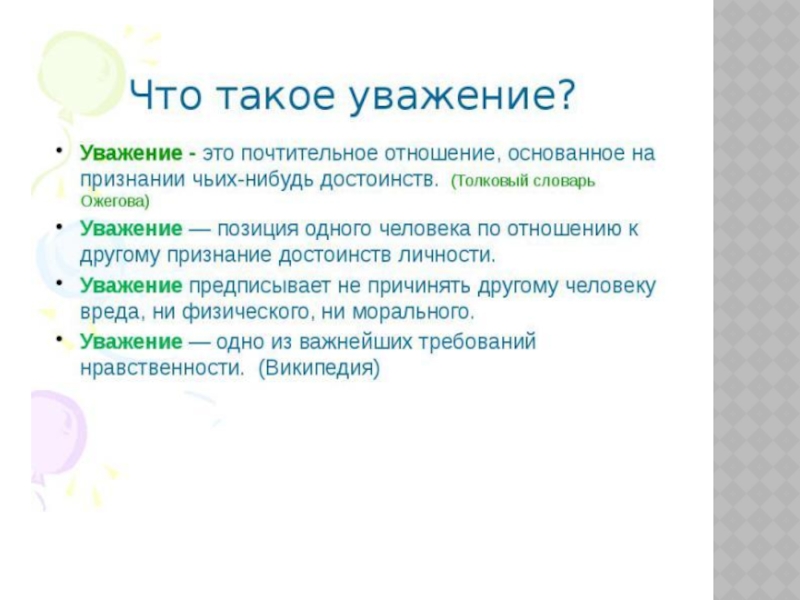 Что такое уважение?

• Уважение - это почтительное отношение, основанное на признании чьих-нибудь достоинств. (Толковый словарь Ожегова)

• Уважение — позиция одного человека по отношению к другому признание достоинств личности.

• Уважение предписывает не причинять другому человеку вреда, ни физического, ни морального.

• Уважение — одно из важнейших требований нравственности. (Википедия)